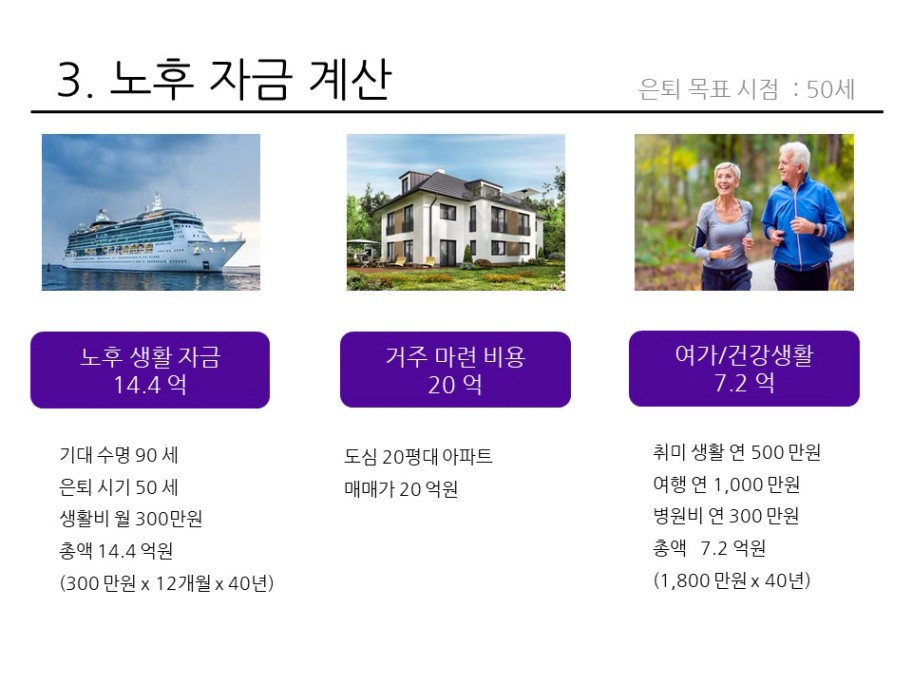 3. 노후 자금 계산

은퇴 목표 시점 : 50세

노후 생활 자금
14.4 억

기대 수명 90 세
은퇴 시기 50 세
생활비 월 300만원
총액 14.4 억원
(300 만원 x 12개월 x 40년)

거주 마련 비용
20 억

도심 20평대 아파트
매매가 20 억원

여가/건강생활
7.2 억

취미 생활 연 500 만원
여행 연 1,000 만원
병원비 연 300 만원
총액 7.2 억원
(1,800 만원 x 40년)